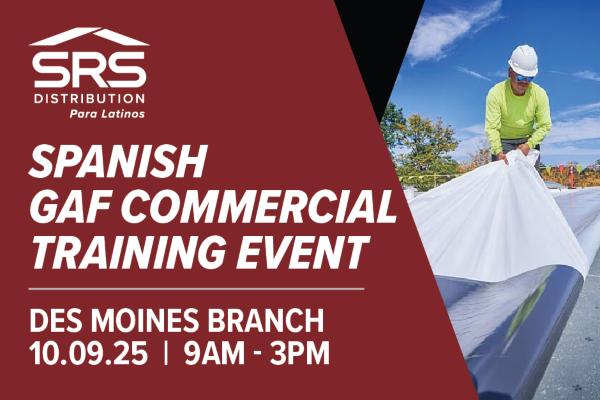 SRS
DISTRIBUTION
Para Latinos

SPANISH
GAF COMMERCIAL
TRAINING EVENT

DES MOINES BRANCH
10.09.25 | 9AM - 3PM